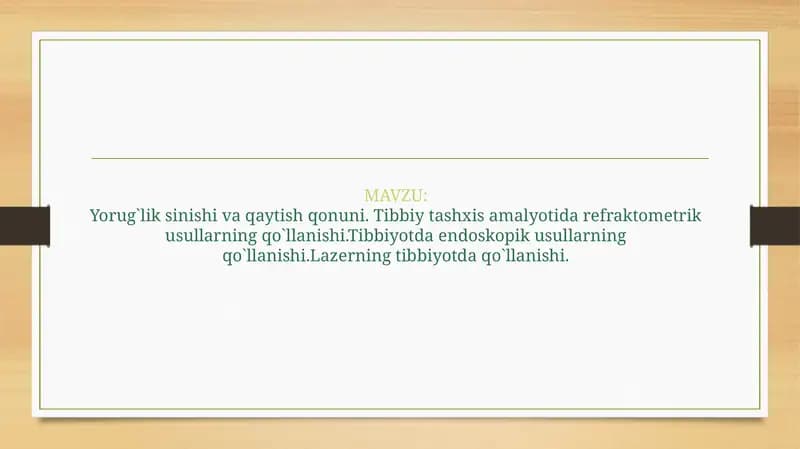 MAVZU:
Yorug`lik sinishi va qaytish qonuni. Tibbiy tashxis amalyotida refraktometrik usullarning qo`llanishi.Tibbiyotda endoskopik usullarning qo`llanishi.Lazerning tibbiyotda qo`llanishi.